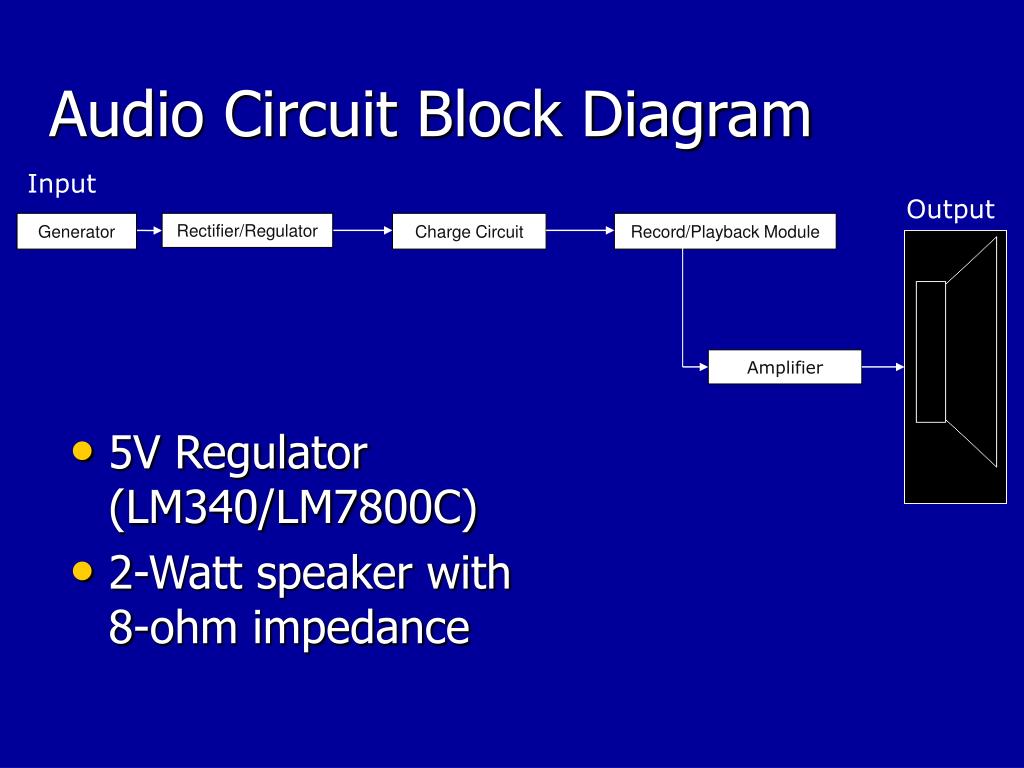 Audio Circuit Block Diagram

Input

Output

Generator

Rectifier/Regulator

Charge Circuit

Record/Playback Module

Amplifier

• 5V Regulator (LM340/LM7800C)
• 2-Watt speaker with 8-ohm impedance